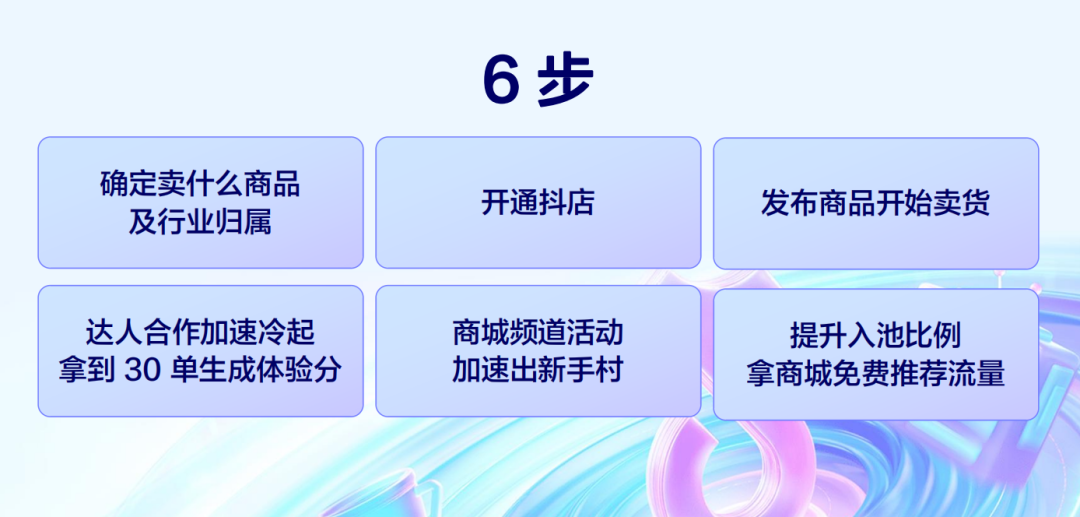 6 步

确定卖什么商品
及行业归属

开通抖店

发布商品开始卖货

达人合作加速冷起
拿到 30 单生成体验分

商城频道活动
加速出新手村

提升入池比例
拿商城免费推荐流量